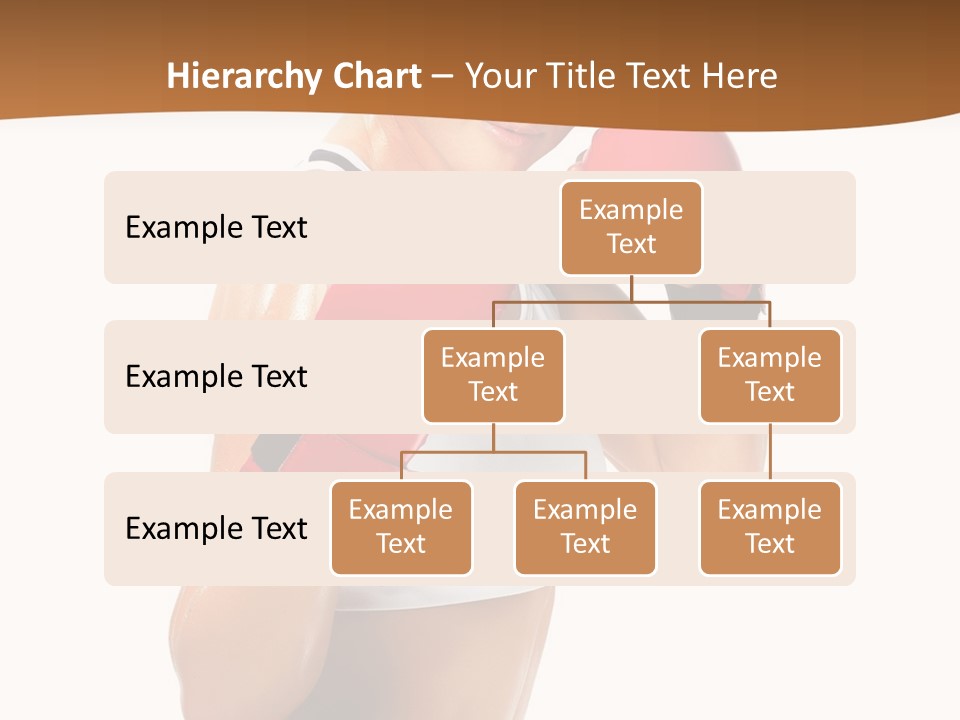 Hierarchy Chart – Your Title Text Here

Example Text

Example Text

Example Text

Example Text

Example Text

Example Text

Example Text

Example Text

Example Text